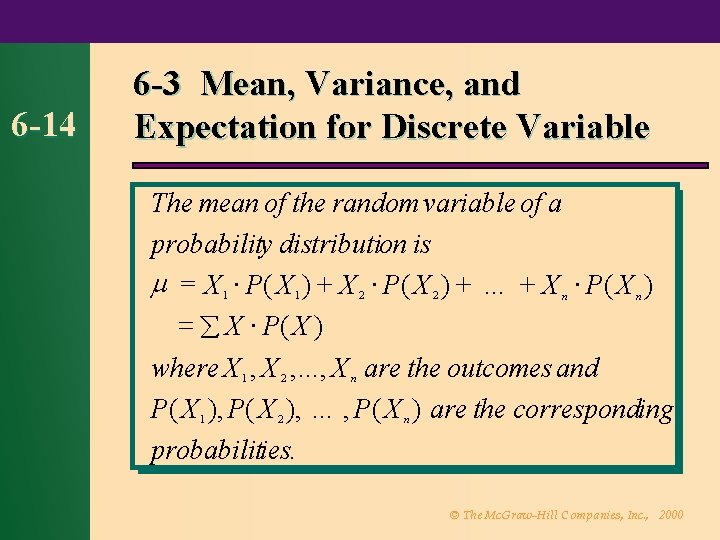 6-14

6-3 Mean, Variance, and Expectation for Discrete Variable

The mean of the random variable of a probability distribution is
$\mu = X_1 \cdot P(X_1) + X_2 \cdot P(X_2) + \ldots + X_n \cdot P(X_n)$
$= \sum X \cdot P(X)$
where $X_1, X_2, \ldots, X_n$ are the outcomes and $P(X_1), P(X_2), \ldots, P(X_n)$ are the corresponding probabilities.

© The McGraw-Hill Companies, Inc., 2000